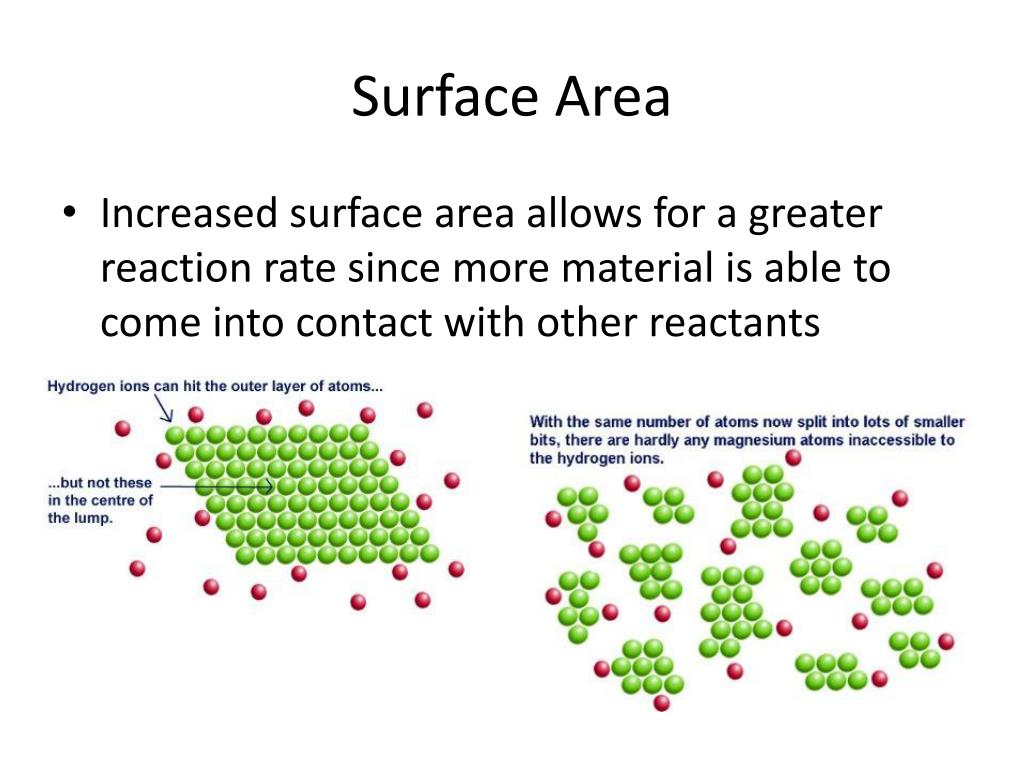 Surface Area

• Increased surface area allows for a greater reaction rate since more material is able to come into contact with other reactants

Hydrogen ions can hit the outer layer of atoms...

...but not these in the centre of the lump.

With the same number of atoms now split into lots of smaller bits, there are hardly any magnesium atoms inaccessible to the hydrogen ions.